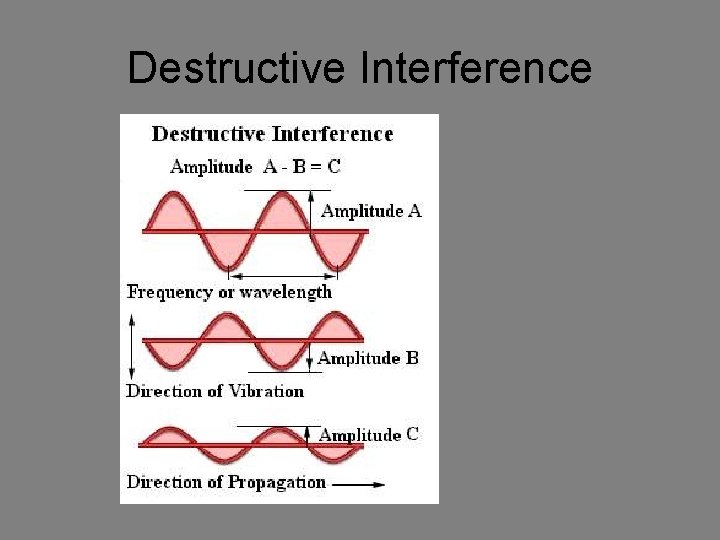 Destructive Interference

Destructive Interference

Amplitude A - B = C

Amplitude A

Frequency or wavelength

Amplitude B

Direction of Vibration

Amplitude C

Direction of Propagation